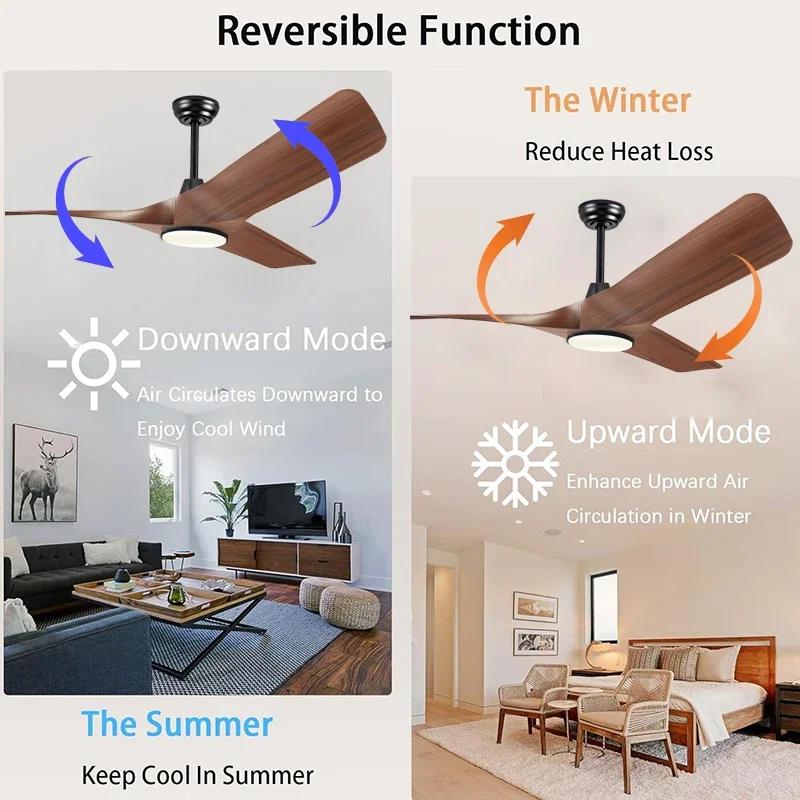 Reversible Function

Downward Mode

Air Circulates Downward to Enjoy Cool Wind

The Summer

Keep Cool In Summer

The Winter

Reduce Heat Loss

Upward Mode

Enhance Upward Air Circulation in Winter